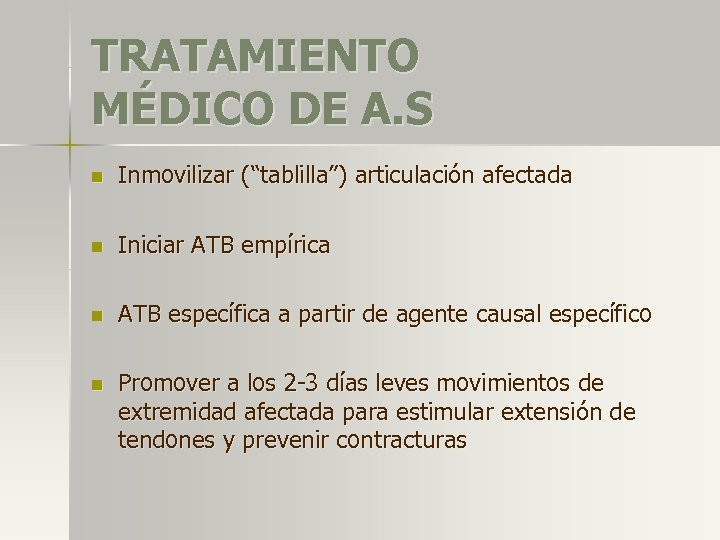 TRATAMIENTO MÉDICO DE A.S

Inmovilizar (“tablilla”) articulación afectada

Iniciar ATB empírica

ATB específica a partir de agente causal específico

Promover a los 2-3 días leves movimientos de extremidad afectada para estimular extensión de tendones y prevenir contracturas